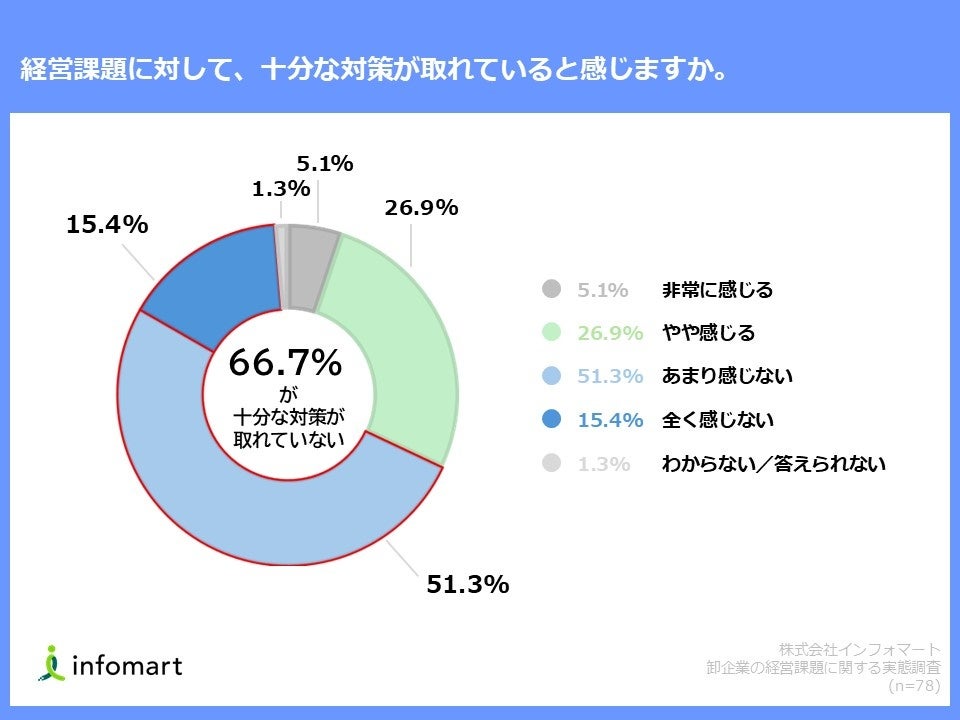 経営課題に対して、十分な対策が取れていると感じますか。

5.1%
1.3%
26.9%
15.4%

66.7%
が
十分な対策が
取れていない

51.3%

5.1% 非常に感じる
26.9% やや感じる
51.3% あまり感じない
15.4% 全く感じない
1.3% わからない／答えられない

infomart

株式会社インフォマート
卸企業の経営課題に関する実態調査
(n=78)